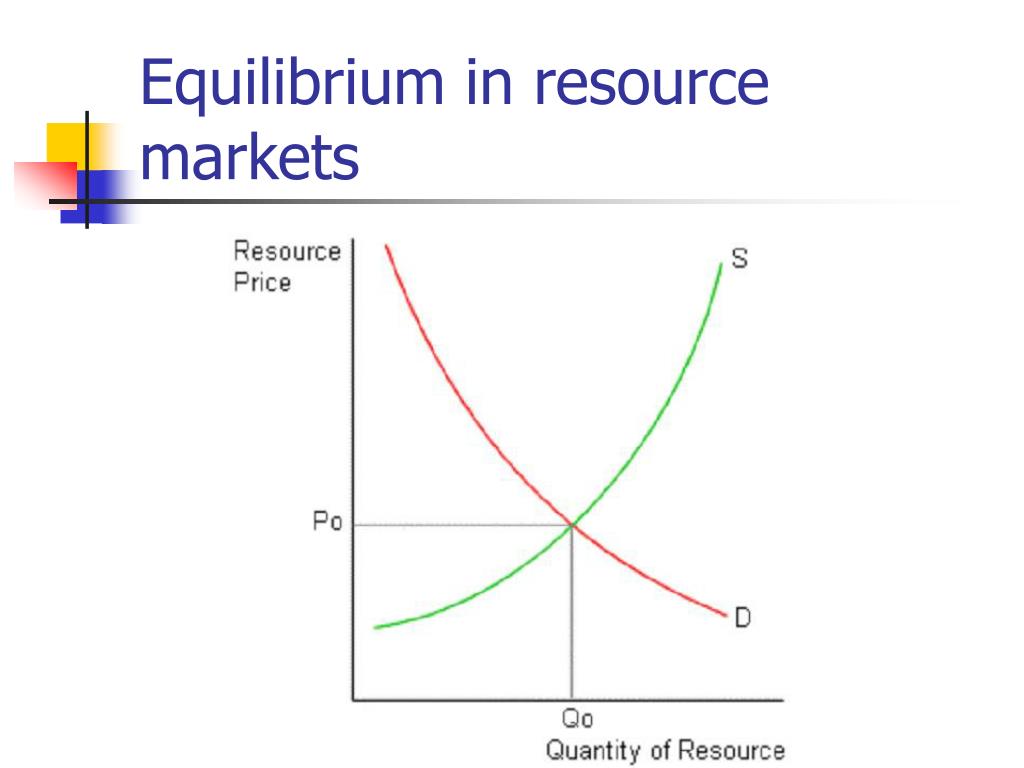 Equilibrium in resource markets

Resource Price

S

Po

D

Qo

Quantity of Resource